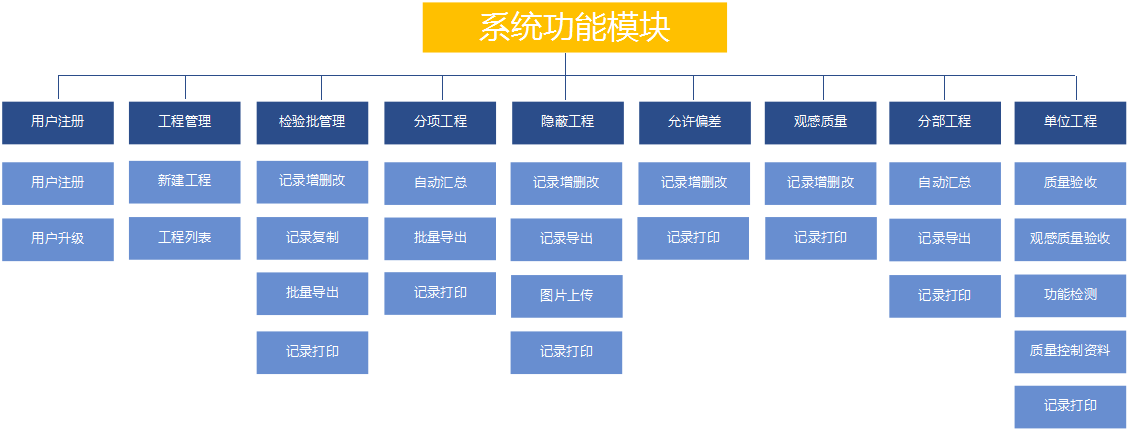 系统功能模块

用户注册
用户注册
用户升级

工程管理
新建工程
工程列表

检验批管理
记录增删改
记录复制
批量导出
记录打印

分项工程
自动汇总
批量导出
记录打印

隐蔽工程
记录增删改
记录导出
图片上传
记录打印

允许偏差
记录增删改
记录打印

观感质量
记录增删改
记录打印

分部工程
自动汇总
记录导出
记录打印

单位工程
质量验收
观感质量验收
功能检测
质量控制资料
记录打印